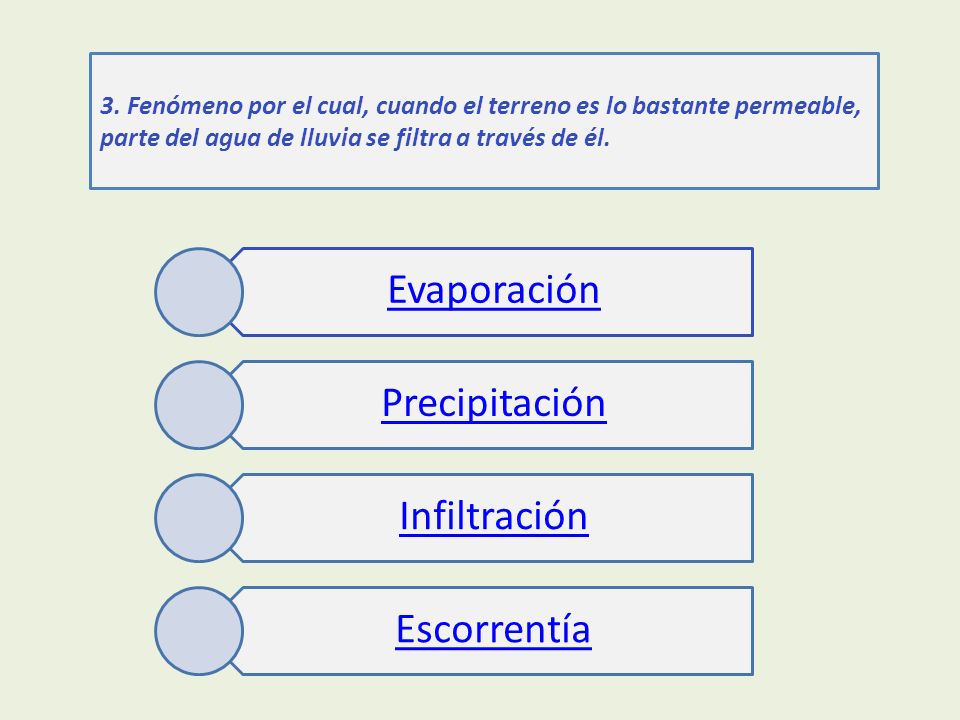 3. Fenómeno por el cual, cuando el terreno es lo bastante permeable, parte del agua de lluvia se filtra a través de él.

Evaporación

Precipitación

Infiltración

Escorrentía